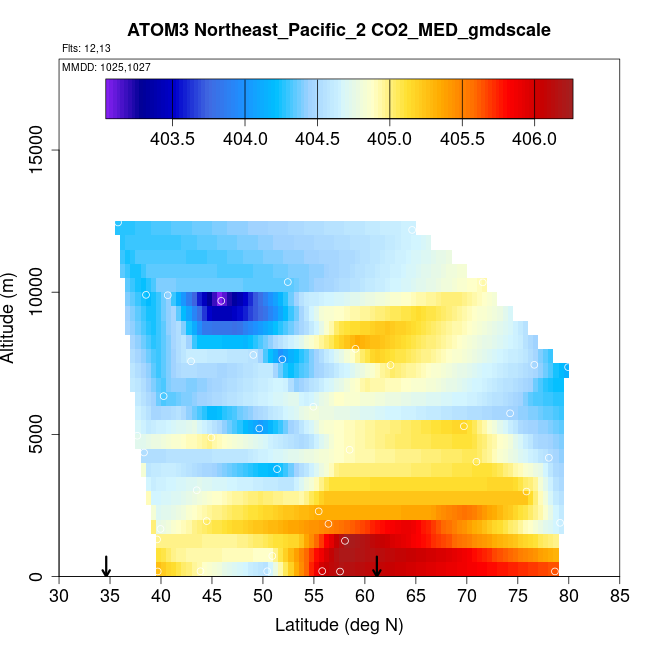 ATOM3 Northeast_Pacific_2 CO2_MED_gmdscale

Flts: 12,13

MMDD: 1025,1027

403.5 404.0 404.5 405.0 405.5 406.0

Altitude (m)

0
5000
10000
15000

30 35 40 45 50 55 60 65 70 75 80 85

Latitude (deg N)